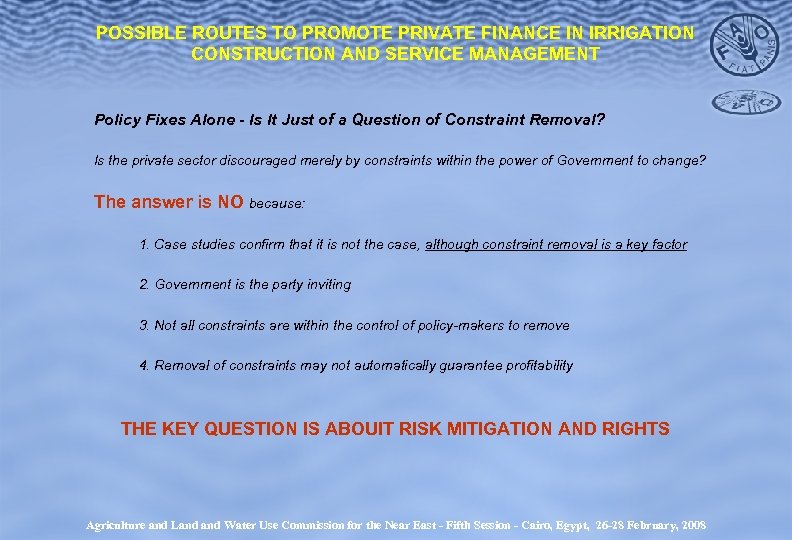 POSSIBLE ROUTES TO PROMOTE PRIVATE FINANCE IN IRRIGATION CONSTRUCTION AND SERVICE MANAGEMENT

FAO FIAT PANIS

Policy Fixes Alone - Is It Just of a Question of Constraint Removal?

Is the private sector discouraged merely by constraints within the power of Government to change?

The answer is NO because:

1. Case studies confirm that it is not the case, although constraint removal is a key factor

2. Government is the party inviting

3. Not all constraints are within the control of policy-makers to remove

4. Removal of constraints may not automatically guarantee profitability

THE KEY QUESTION IS ABOUIT RISK MITIGATION AND RIGHTS

Agriculture and Land and Water Use Commission for the Near East - Fifth Session - Cairo, Egypt, 26-28 February, 2008